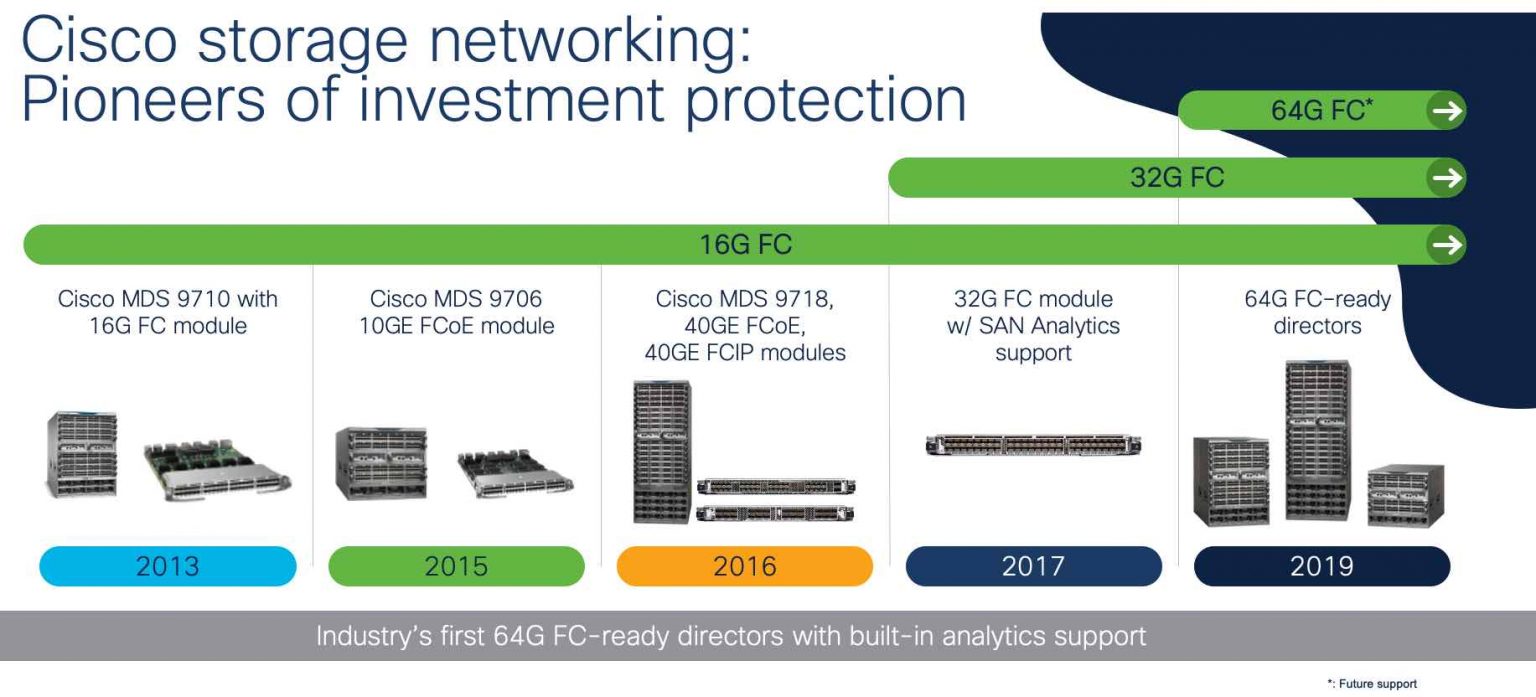 Cisco storage networking:
Pioneers of investment protection

64G FC*

32G FC

16G FC

Cisco MDS 9710 with 16G FC module

Cisco MDS 9706 10GE FCoE module

Cisco MDS 9718, 40GE FCoE, 40GE FCIP modules

32G FC module w/ SAN Analytics support

64G FC-ready directors

2013

2015

2016

2017

2019

Industry's first 64G FC-ready directors with built-in analytics support

*: Future support